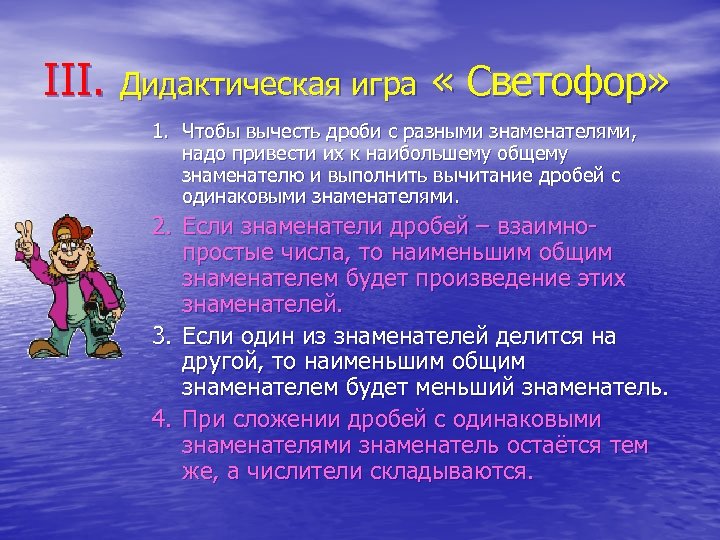 III. Дидактическая игра « Светофор»

1. Чтобы вычесть дроби с разными знаменателями, надо привести их к наибольшему общему знаменателю и выполнить вычитание дробей с одинаковыми знаменателями.

2. Если знаменатели дробей – взаимно-простые числа, то наименьшим общим знаменателем будет произведение этих знаменателей.

3. Если один из знаменателей делится на другой, то наименьшим общим знаменателем будет меньший знаменатель.

4. При сложении дробей с одинаковыми знаменателями знаменатель остаётся тем же, а числители складываются.